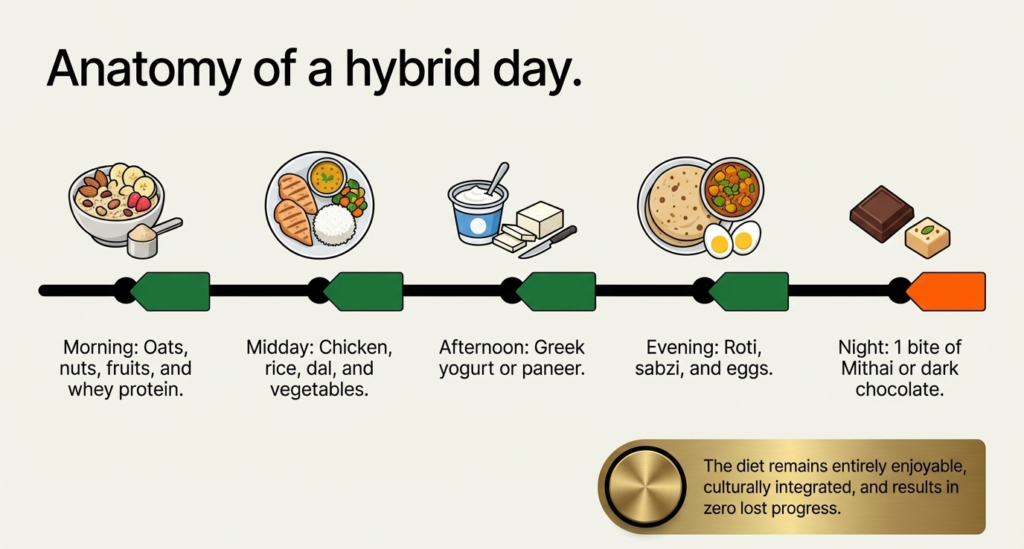 Anatomy of a hybrid day.

Morning: Oats, nuts, fruits, and whey protein.

Midday: Chicken, rice, dal, and vegetables.

Afternoon: Greek yogurt or paneer.

Evening: Roti, sabzi, and eggs.

Night: 1 bite of Mithai or dark chocolate.

The diet remains entirely enjoyable, culturally integrated, and results in zero lost progress.